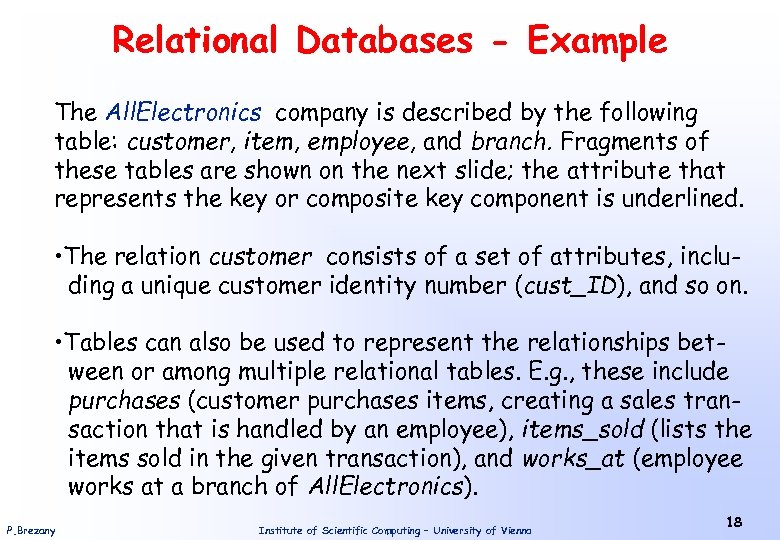 Relational Databases - Example

The AllElectronics company is described by the following table: customer, item, employee, and branch. Fragments of these tables are shown on the next slide; the attribute that represents the key or composite key component is underlined.

•The relation customer consists of a set of attributes, including a unique customer identity number (cust_ID), and so on.

•Tables can also be used to represent the relationships between or among multiple relational tables. E.g., these include purchases (customer purchases items, creating a sales transaction that is handled by an employee), items_sold (lists the items sold in the given transaction), and works_at (employee works at a branch of AllElectronics).

P.Brezany

Institute of Scientific Computing – University of Vienna

18